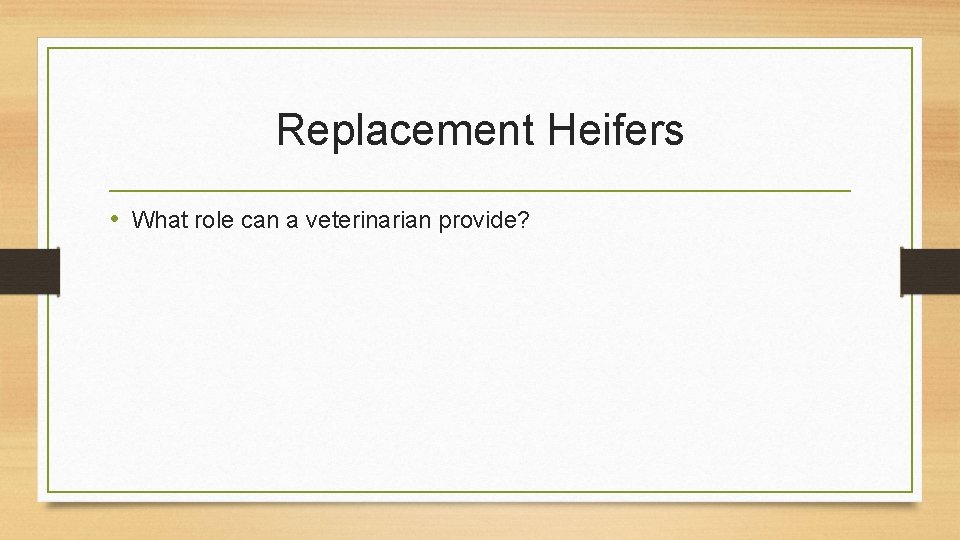 Replacement Heifers

• What role can a veterinarian provide?